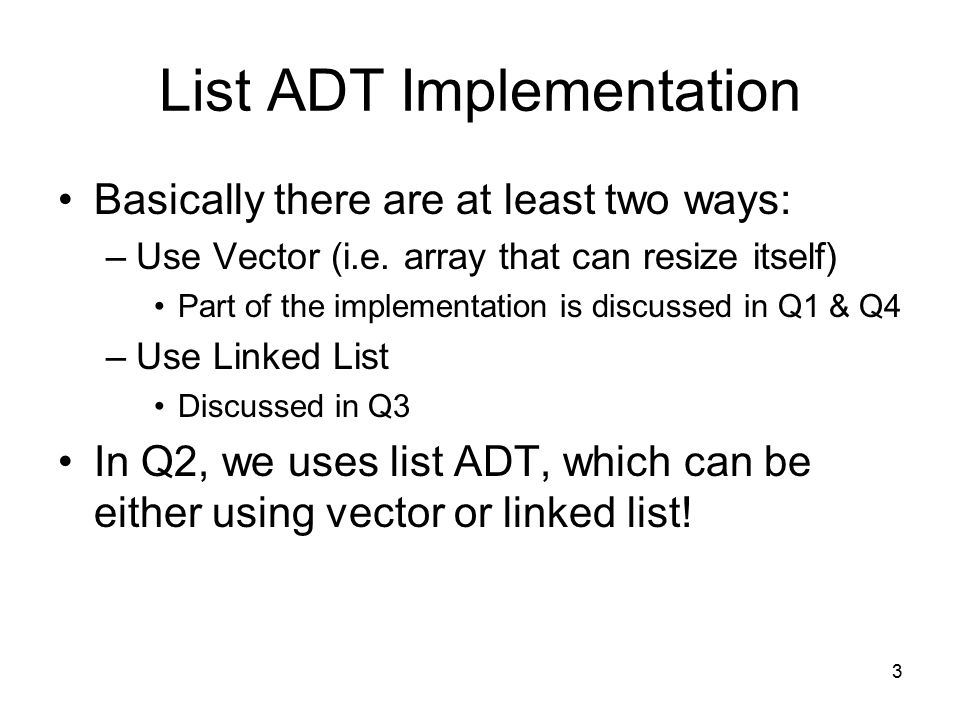 List ADT Implementation

• Basically there are at least two ways:
– Use Vector (i.e. array that can resize itself)
• Part of the implementation is discussed in Q1 & Q4
– Use Linked List
• Discussed in Q3

• In Q2, we uses list ADT, which can be either using vector or linked list!

3